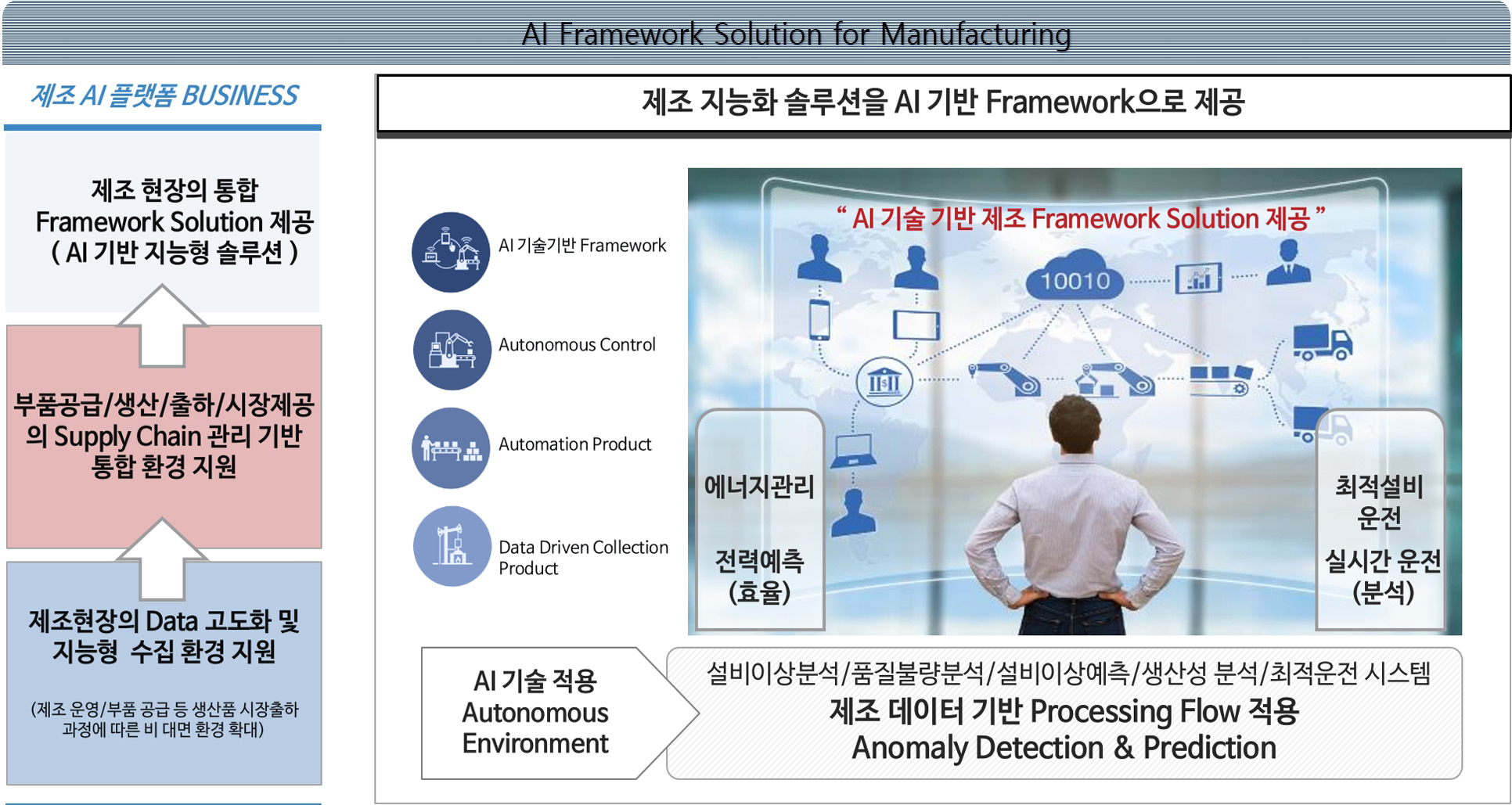 AI Framework Solution for Manufacturing

제조 AI 플랫폼 BUSINESS

제조 현장의 통합 Framework Solution 제공 ( AI 기반 지능형 솔루션 )

부품공급/생산/출하/시장제공의 Supply Chain 관리 기반 통합 환경 지원

제조현장의 Data 고도화 및 지능형 수집 환경 지원

(제조 운영/부품 공급 등 생산품 시장출하 과정에 따른 비 대면 환경 확대)

제조 지능화 솔루션을 AI 기반 Framework으로 제공

AI 기술기반 Framework

Autonomous Control

Automation Product

Data Driven Collection Product

" AI 기술 기반 제조 Framework Solution 제공 "

10010

에너지관리

전력예측 (효율)

최적설비 운전

실시간 운전 (분석)

AI 기술 적용 Autonomous Environment

설비이상분석/품질불량분석/설비이상예측/생산성 분석/최적운전 시스템

제조 데이터 기반 Processing Flow 적용

Anomaly Detection & Prediction